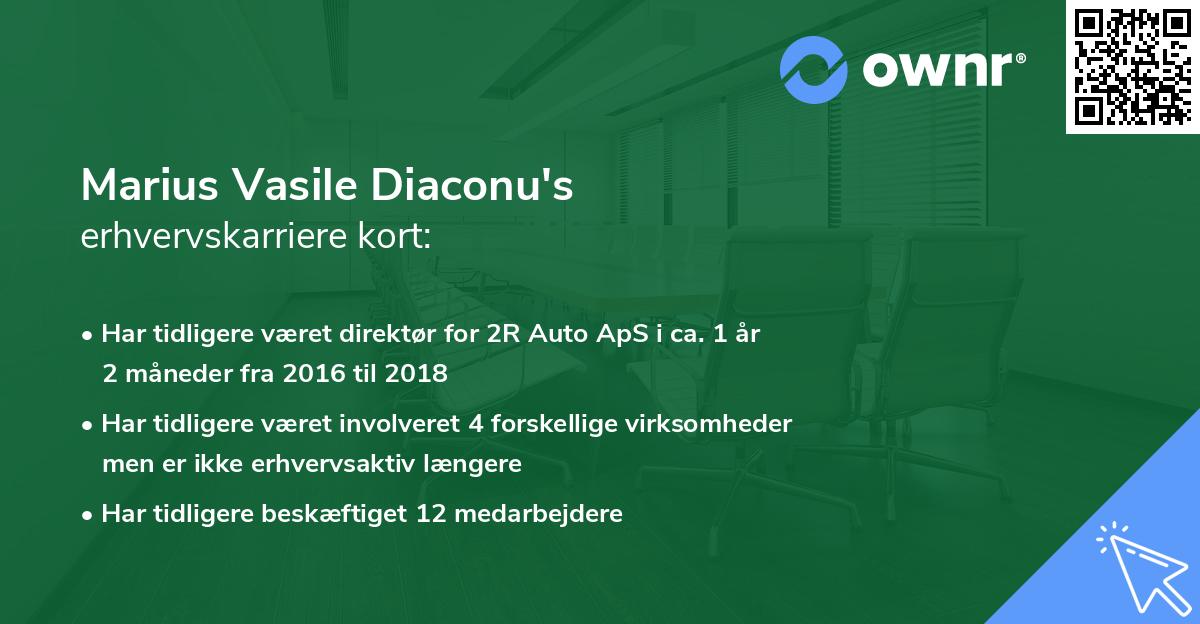 ownr®

Marius Vasile Diaconu's
erhvervskarriere kort:

• Har tidligere været direktør for 2R Auto ApS i ca. 1 år 2 måneder fra 2016 til 2018

• Har tidligere været involveret 4 forskellige virksomheder men er ikke erhvervsaktiv længere

• Har tidligere beskæftiget 12 medarbejdere